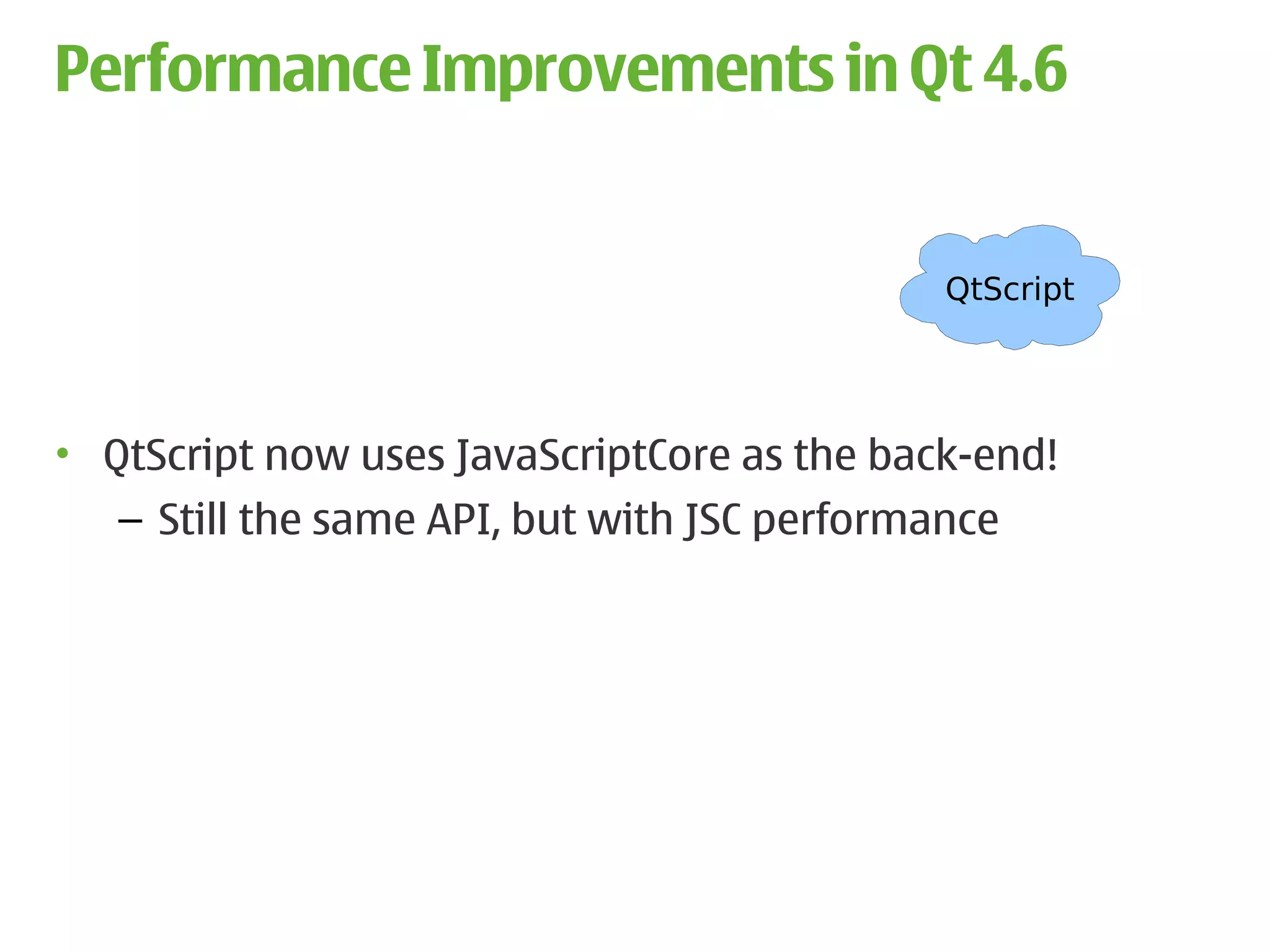 Performance Improvements in Qt 4.6

QtScript

• QtScript now uses JavaScriptCore as the back-end!
– Still the same API, but with JSC performance